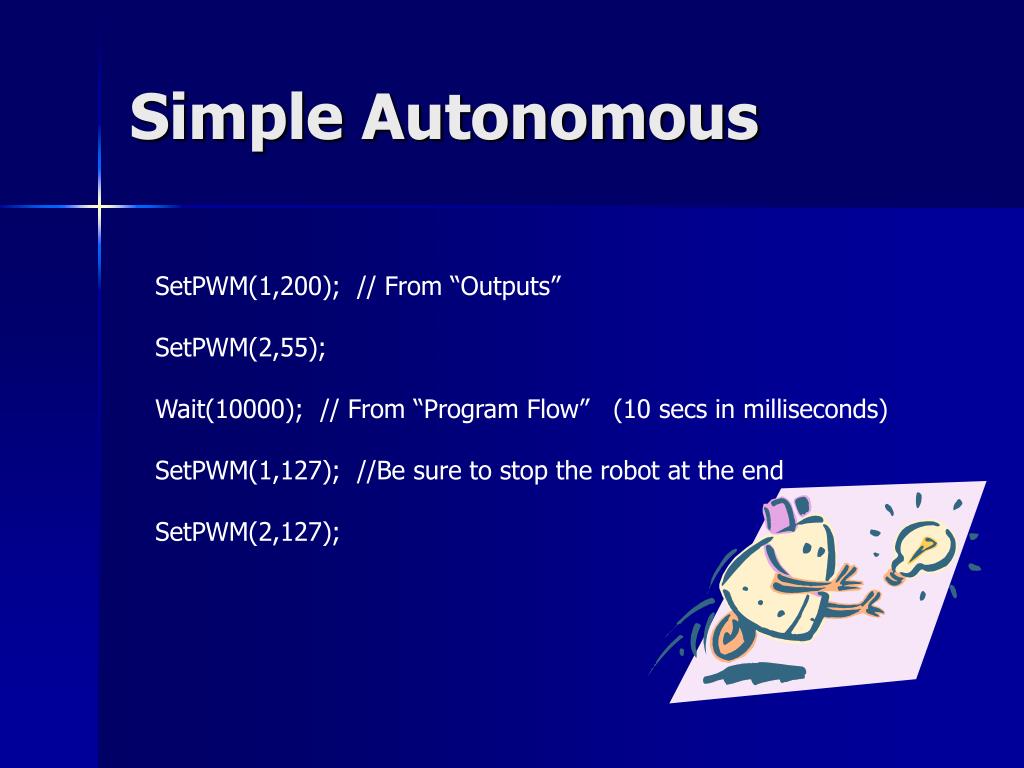 Simple Autonomous

SetPWM(1,200);  // From “Outputs”

SetPWM(2,55);

Wait(10000);  // From “Program Flow”   (10 secs in milliseconds)

SetPWM(1,127);  //Be sure to stop the robot at the end

SetPWM(2,127);